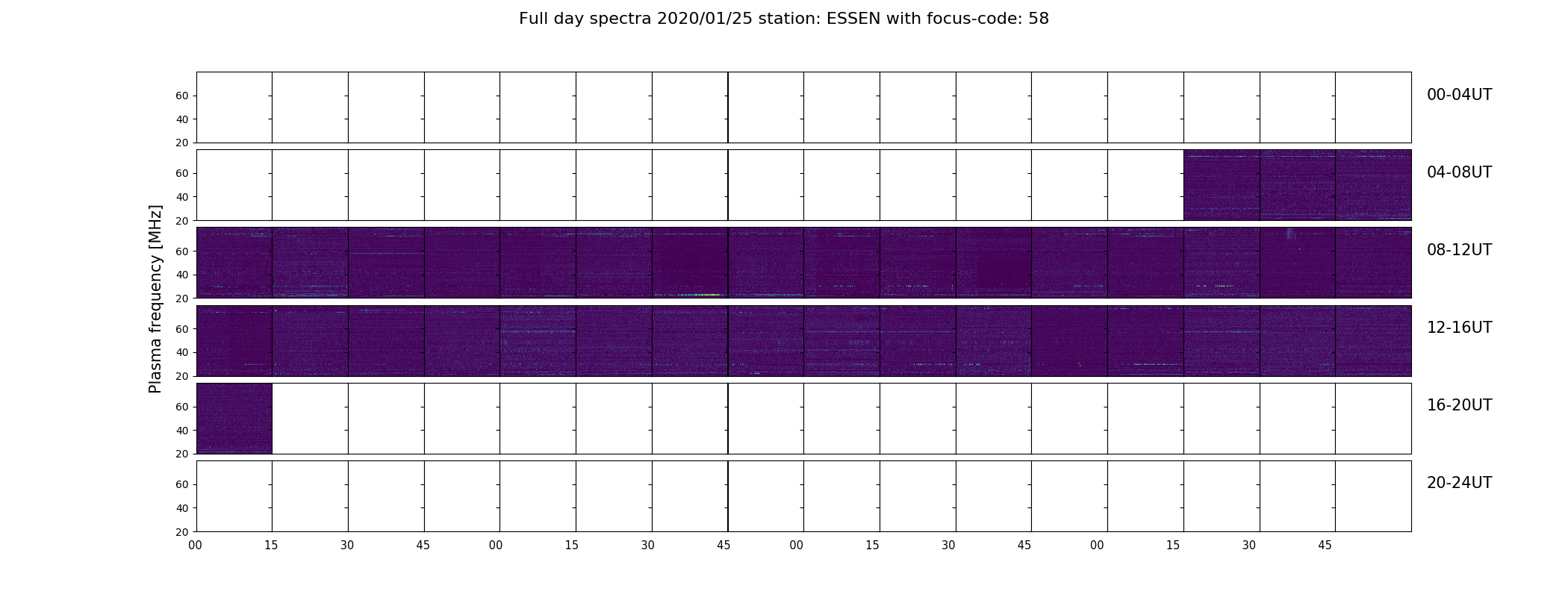 Full day spectra 2020/01/25 station: ESSEN with focus-code: 58

Plasma frequency [MHz]

60
40
20
00-04UT

60
40
20
04-08UT

60
40
20
08-12UT

60
40
20
12-16UT

60
40
20
16-20UT

60
40
20
20-24UT

00 15 30 45 00 15 30 45 00 15 30 45 00 15 30 45